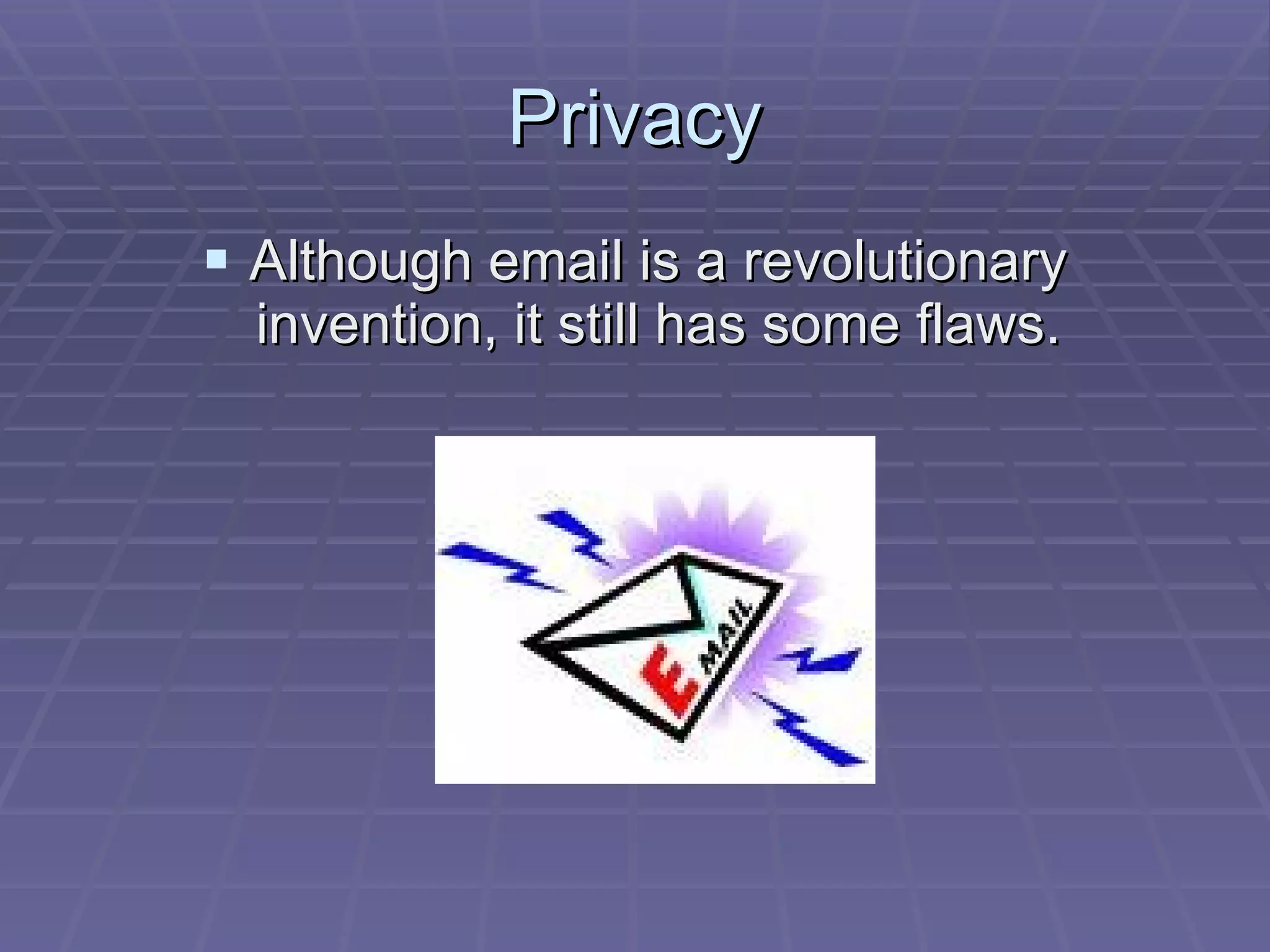 Privacy

▪ Although email is a revolutionary invention, it still has some flaws.

E MAIL